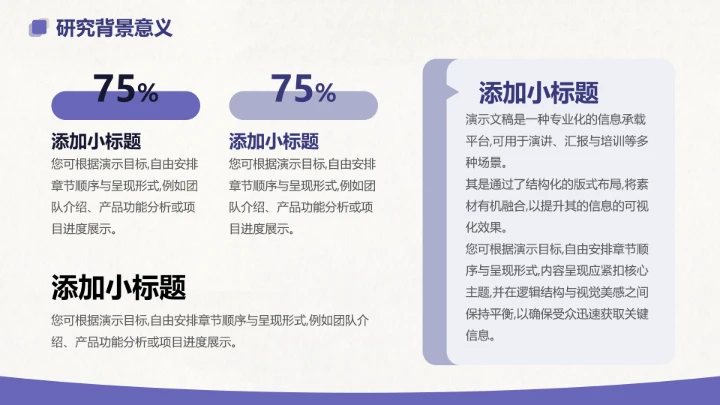 研究背景意义

75%

添加小标题

您可根据演示目标,自由安排章节顺序与呈现形式,例如团队介绍、产品功能分析或项目进度展示。

75%

添加小标题

您可根据演示目标,自由安排章节顺序与呈现形式,例如团队介绍、产品功能分析或项目进度展示。

添加小标题

您可根据演示目标,自由安排章节顺序与呈现形式,例如团队介绍、产品功能分析或项目进度展示。

添加小标题

演示文稿是一种专业化的信息承载平台,可用于演讲、汇报与培训等多种场景。

其是通过了结构化的版式布局,将素材有机融合,以提升其的信息的可视化效果。

您可根据演示目标,自由安排章节顺序与呈现形式,内容呈现应紧扣核心主题,并在逻辑结构与视觉美感之间保持平衡,以确保受众迅速获取关键信息。